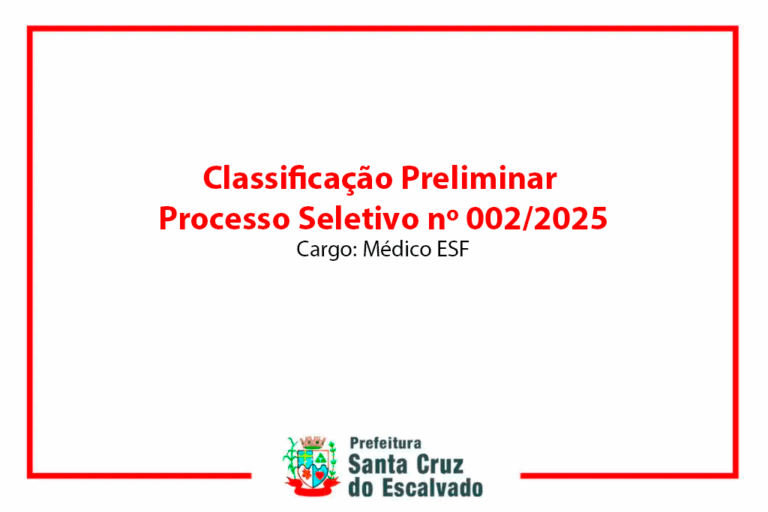 Classificação Preliminar
Processo Seletivo nº 002/2025
Cargo: Médico ESF

Prefeitura
Santa Cruz
do Escalvado